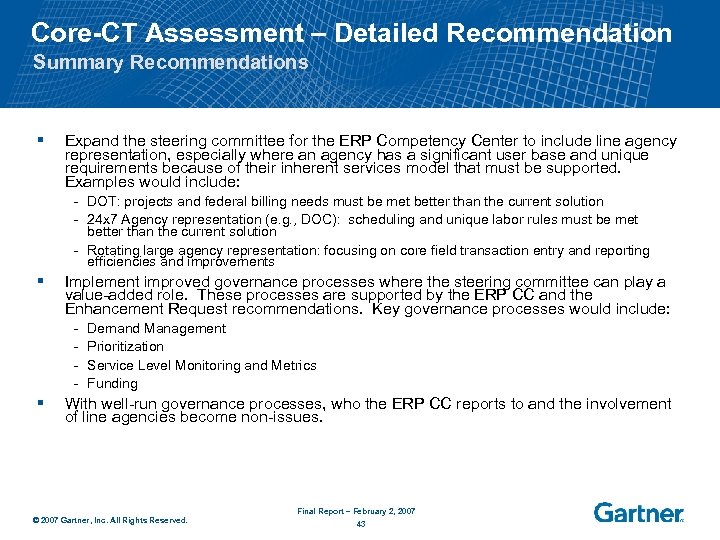 Core-CT Assessment – Detailed Recommendation
Summary Recommendations

▪ Expand the steering committee for the ERP Competency Center to include line agency representation, especially where an agency has a significant user base and unique requirements because of their inherent services model that must be supported. Examples would include:
- DOT: projects and federal billing needs must be met better than the current solution
- 24x7 Agency representation (e.g., DOC): scheduling and unique labor rules must be met better than the current solution
- Rotating large agency representation: focusing on core field transaction entry and reporting efficiencies and improvements

▪ Implement improved governance processes where the steering committee can play a value-added role. These processes are supported by the ERP CC and the Enhancement Request recommendations. Key governance processes would include:
- Demand Management
- Prioritization
- Service Level Monitoring and Metrics
- Funding

▪ With well-run governance processes, who the ERP CC reports to and the involvement of line agencies become non-issues.

© 2007 Gartner, Inc. All Rights Reserved.

Final Report – February 2, 2007
43

Gartner